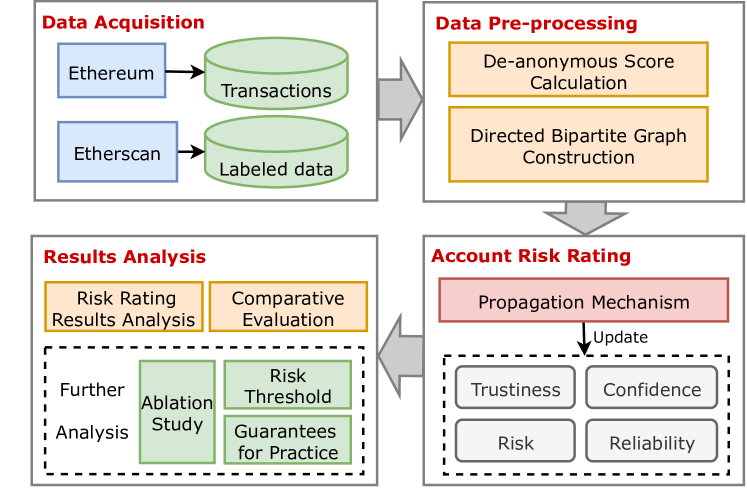 Data Acquisition

Ethereum

Transactions

Etherscan

Labeled data

Data Pre-processing

De-anonymous Score Calculation

Directed Bipartite Graph Construction

Account Risk Rating

Propagation Mechanism

Update

Trustiness

Confidence

Risk

Reliability

Results Analysis

Risk Rating Results Analysis

Comparative Evaluation

Further Analysis

Ablation Study

Risk Threshold

Guarantees for Practice